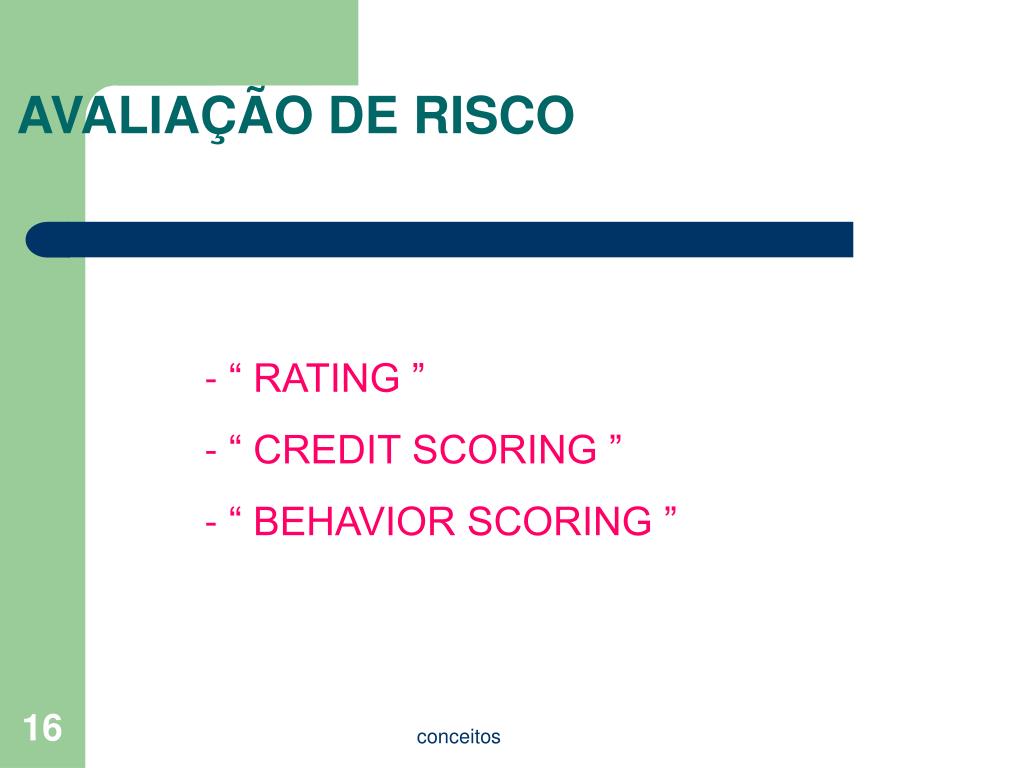 AVALIAÇÃO DE RISCO

- “ RATING ”
- “ CREDIT SCORING ”
- “ BEHAVIOR SCORING ”

16

conceitos